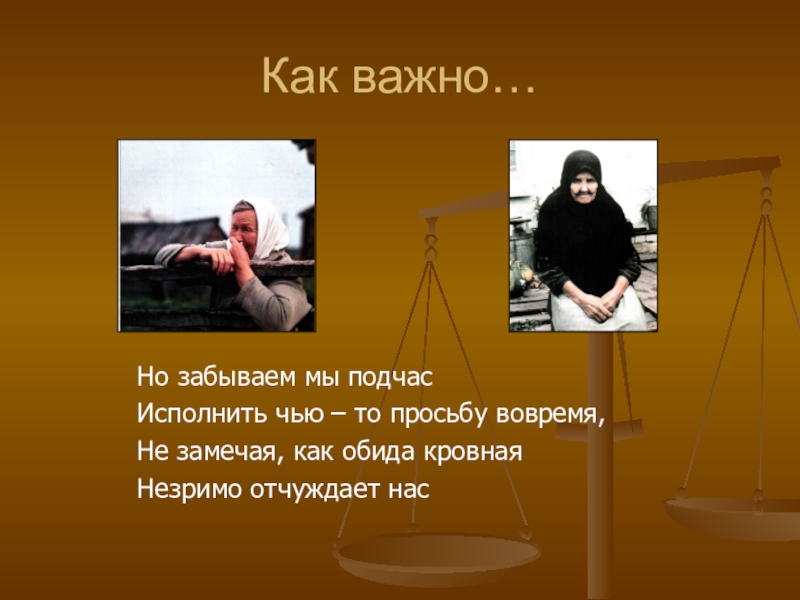 Как важно…

Но забываем мы подчас
Исполнить чью – то просьбу вовремя,
Не замечая, как обида кровная
Незримо отчуждает нас